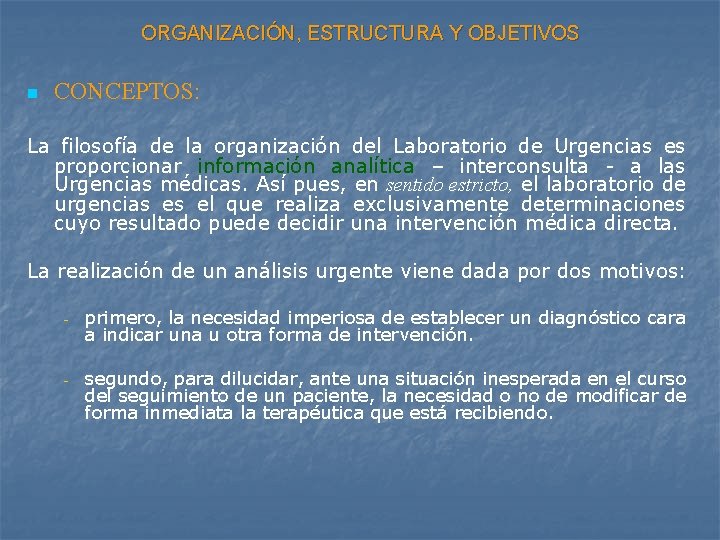 ORGANIZACIÓN, ESTRUCTURA Y OBJETIVOS

CONCEPTOS:

La filosofía de la organización del Laboratorio de Urgencias es proporcionar información analítica – interconsulta - a las Urgencias médicas. Así pues, en sentido estricto, el laboratorio de urgencias es el que realiza exclusivamente determinaciones cuyo resultado puede decidir una intervención médica directa.

La realización de un análisis urgente viene dada por dos motivos:

- primero, la necesidad imperiosa de establecer un diagnóstico cara a indicar una u otra forma de intervención.

- segundo, para dilucidar, ante una situación inesperada en el curso del seguimiento de un paciente, la necesidad o no de modificar de forma inmediata la terapéutica que está recibiendo.